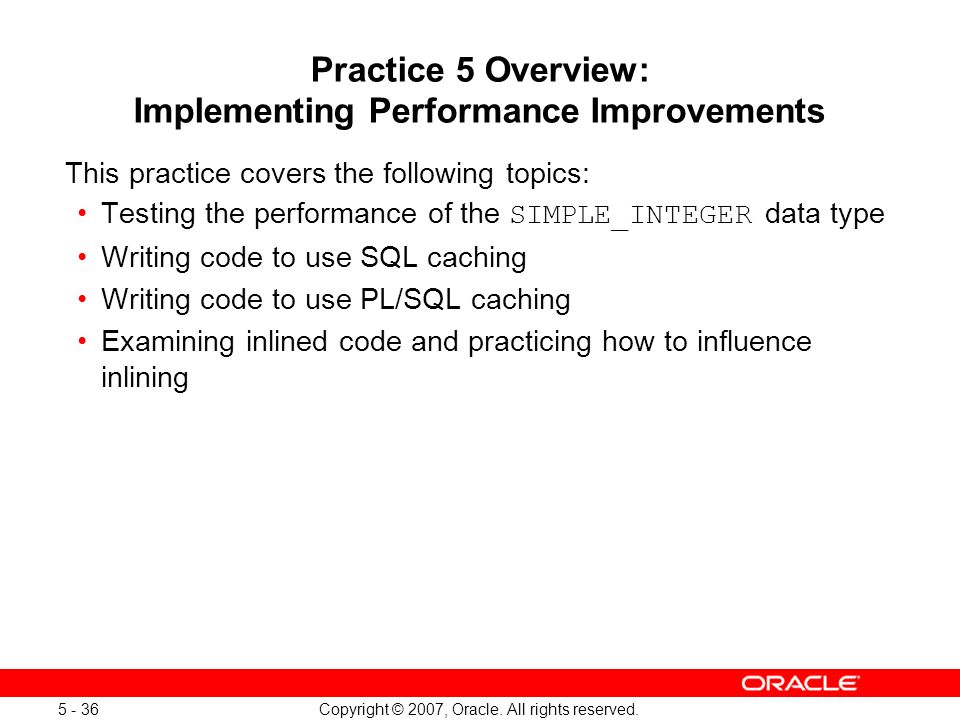 Practice 5 Overview:
Implementing Performance Improvements

This practice covers the following topics:

• Testing the performance of the SIMPLE_INTEGER data type
• Writing code to use SQL caching
• Writing code to use PL/SQL caching
• Examining inlined code and practicing how to influence inlining

ORACLE

5 - 36

Copyright © 2007, Oracle. All rights reserved.